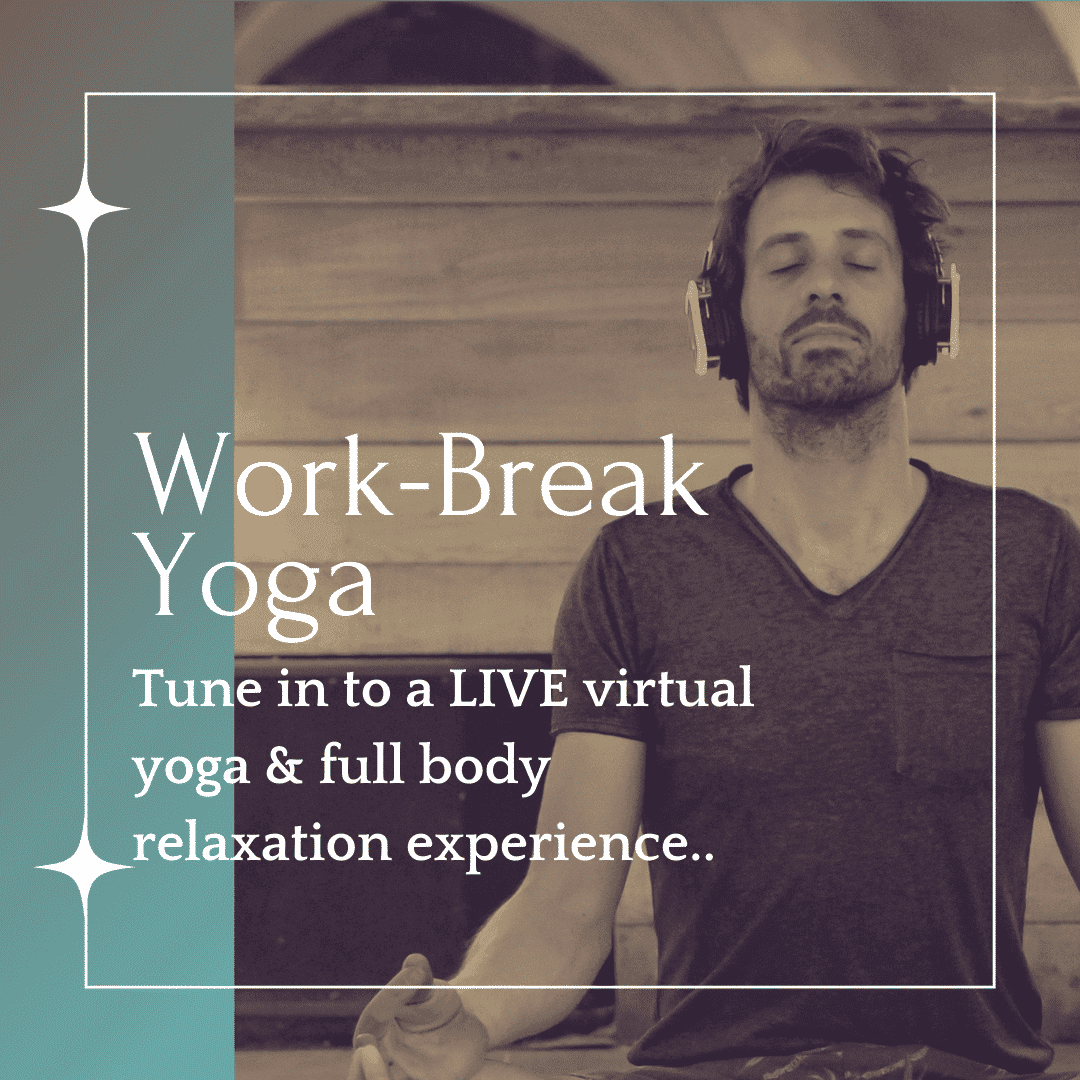 Work-Break Yoga

Tune in to a LIVE virtual yoga & full body relaxation experience..